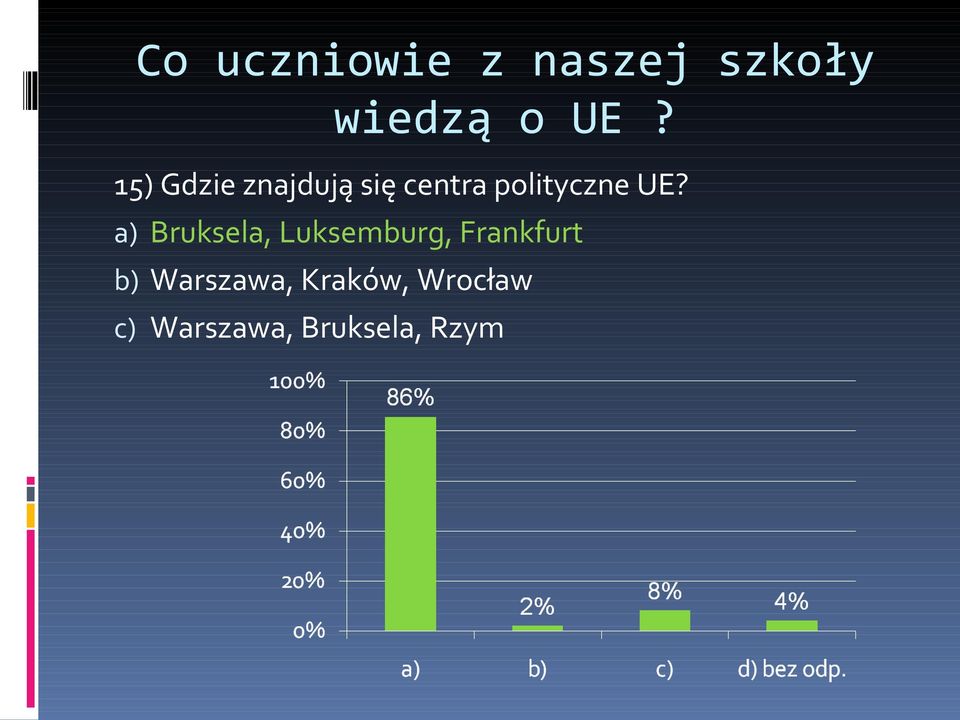 Co uczniowie z naszej szkoły wiedzą o UE ?

15) Gdzie znajdują się centra polityczne UE?

a) Bruksela, Luksemburg, Frankfurt

b) Warszawa, Kraków, Wrocław

c) Warszawa, Bruksela, Rzym

100%
80%
60%
40%
20%
0%

86%
2%
8%
4%

a)
b)
c)
d) bez odp.